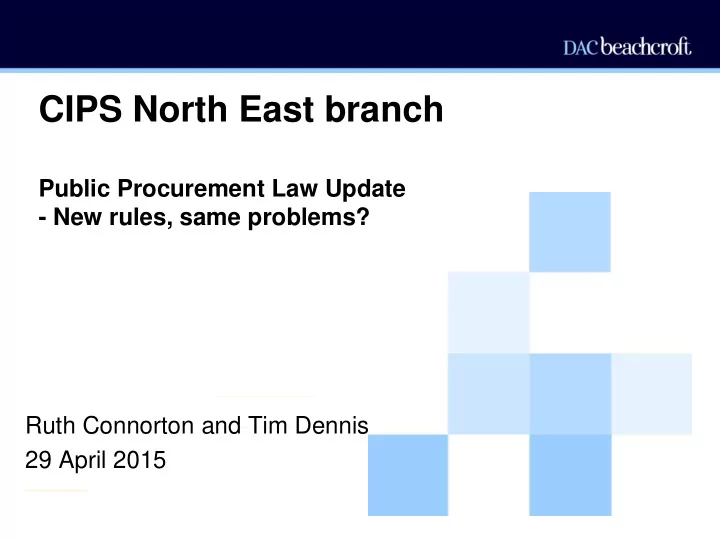 DAC beachcroft

CIPS North East branch

Public Procurement Law Update
- New rules, same problems?

Ruth Connorton and Tim Dennis
29 April 2015